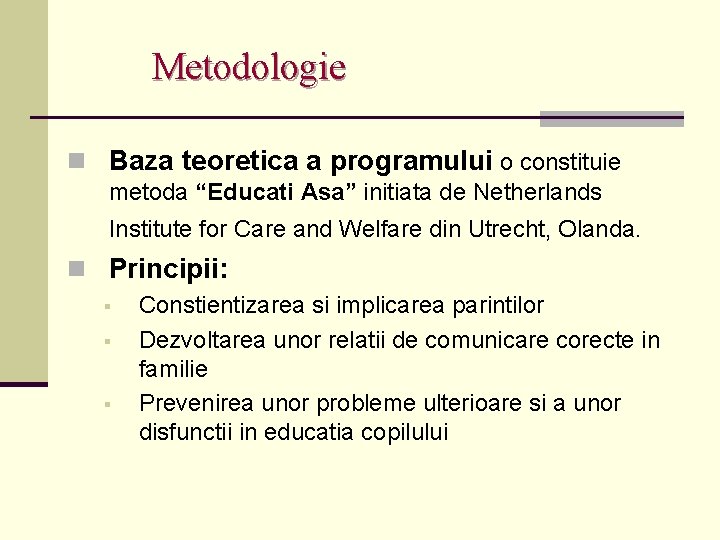 Metodologie

Baza teoretica a programului o constituie metoda “Educati Asa” initiata de Netherlands Institute for Care and Welfare din Utrecht, Olanda.

Principii:

Constientizarea si implicarea parintilor

Dezvoltarea unor relatii de comunicare corecte in familie

Prevenirea unor probleme ulterioare si a unor disfunctii in educatia copilului